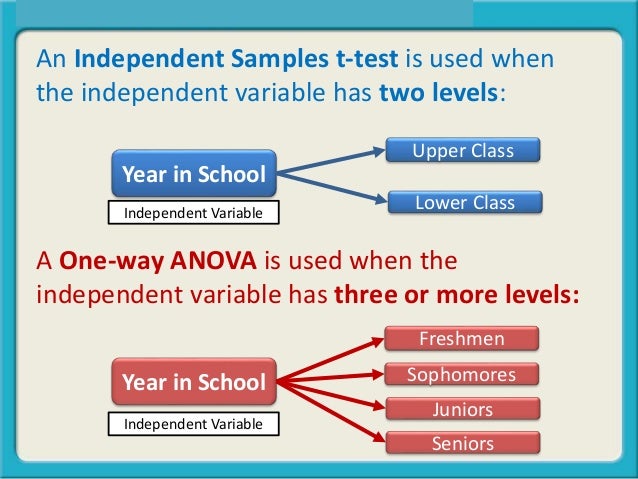 An Independent Samples t-test is used when the independent variable has two levels:

Year in School

Independent Variable

Upper Class

Lower Class

A One-way ANOVA is used when the independent variable has three or more levels:

Year in School

Independent Variable

Freshmen

Sophomores

Juniors

Seniors